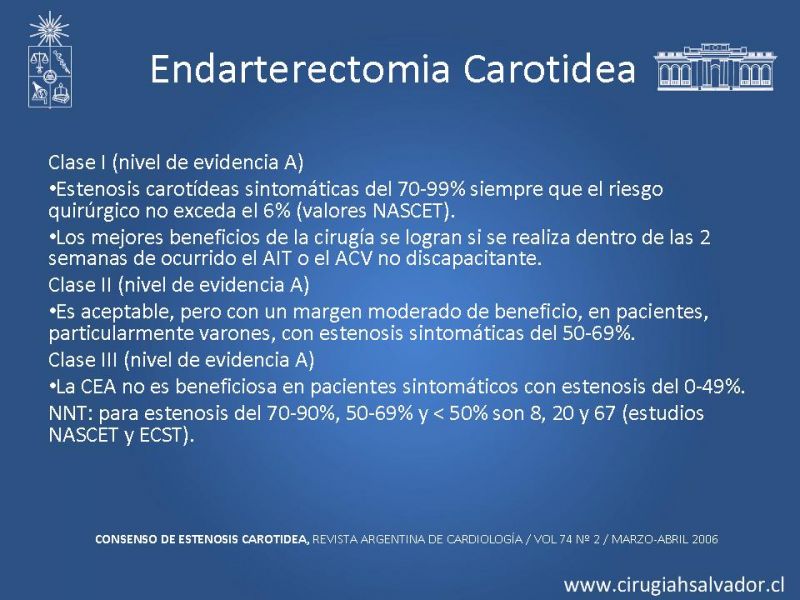 Endarterectomia Carotidea

Clase I (nivel de evidencia A)

•Estenosis carotídeas sintomáticas del 70-99% siempre que el riesgo quirúrgico no exceda el 6% (valores NASCET).

•Los mejores beneficios de la cirugía se logran si se realiza dentro de las 2 semanas de ocurrido el AIT o el ACV no discapacitante.

Clase II (nivel de evidencia A)

•Es aceptable, pero con un margen moderado de beneficio, en pacientes, particularmente varones, con estenosis sintomáticas del 50-69%.

Clase III (nivel de evidencia A)

•La CEA no es beneficiosa en pacientes sintomáticos con estenosis del 0-49%.

NNT: para estenosis del 70-90%, 50-69% y < 50% son 8, 20 y 67 (estudios NASCET y ECST).

CONSENSO DE ESTENOSIS CAROTIDEA, REVISTA ARGENTINA DE CARDIOLOGÍA / VOL 74 Nº 2 / MARZO-ABRIL 2006

www.cirugiahsalvador.cl